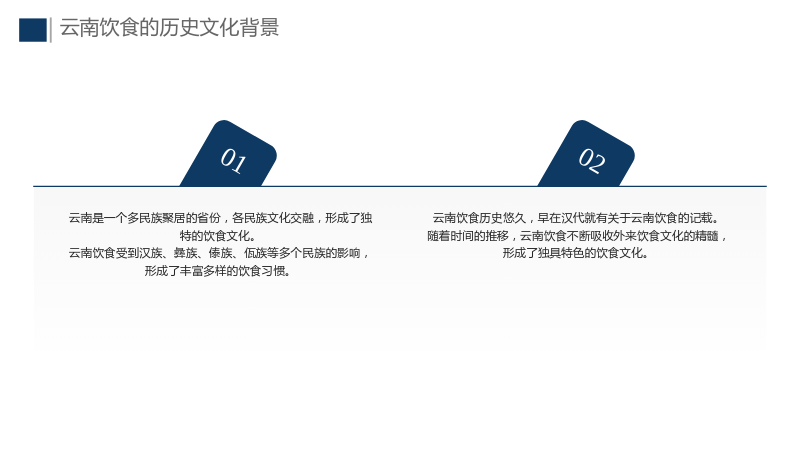 云南饮食的历史文化背景

01

云南是一个多民族聚居的省份，各民族文化交融，形成了独特的饮食文化。

云南饮食受到汉族、彝族、傣族、佤族等多个民族的影响，形成了丰富多样的饮食习惯。

02

云南饮食历史悠久，早在汉代就有关于云南饮食的记载。

随着时间的推移，云南饮食不断吸收外来饮食文化的精髓，形成了独具特色的饮食文化。